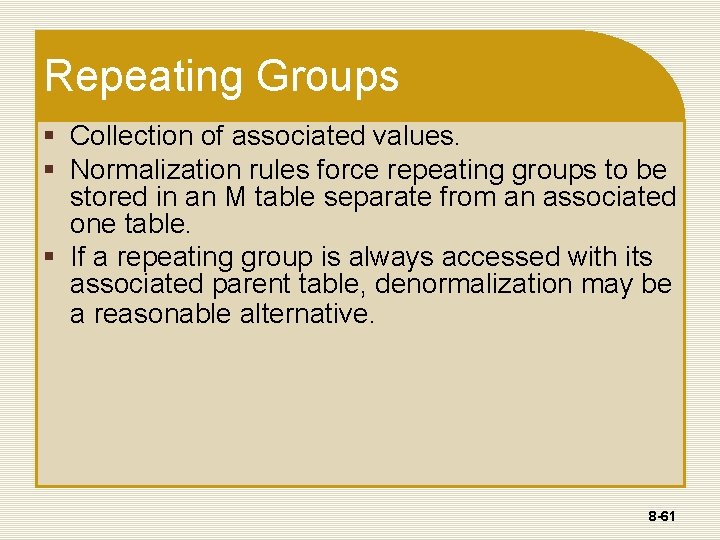 Repeating Groups

▪ Collection of associated values.

▪ Normalization rules force repeating groups to be stored in an M table separate from an associated one table.

▪ If a repeating group is always accessed with its associated parent table, denormalization may be a reasonable alternative.

8-61